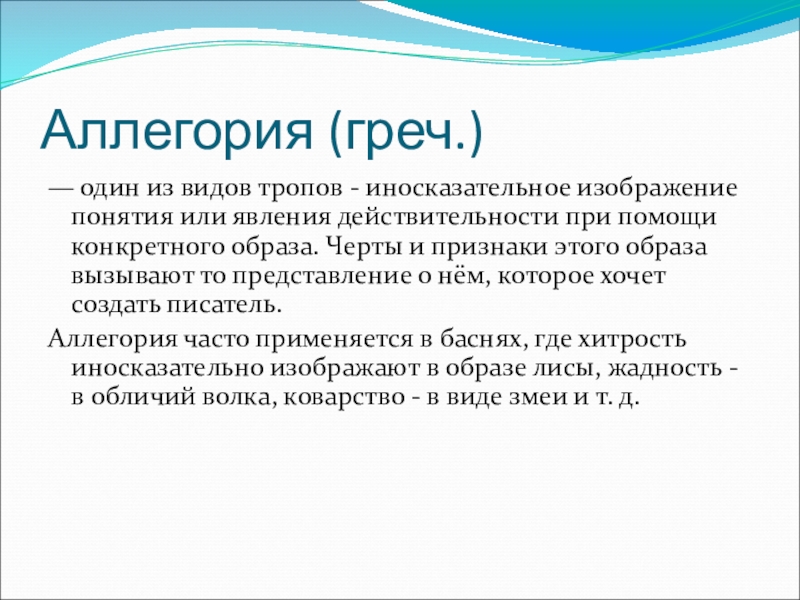 Аллегория (греч.)

— один из видов тропов - иносказательное изображение понятия или явления действительности при помощи конкретного образа. Черты и признаки этого образа вызывают то представление о нём, которое хочет создать писатель.

Аллегория часто применяется в баснях, где хитрость иносказательно изображают в образе лисы, жадность - в обличий волка, коварство - в виде змеи и т. д.